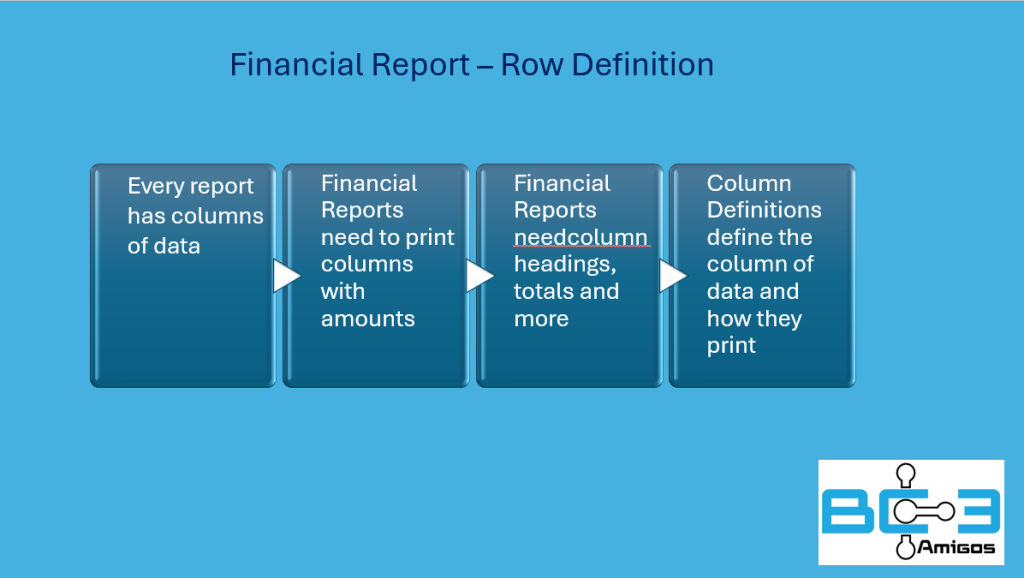 Financial Report – Row Definition

Every report has columns of data

Financial Reports need to print columns with amounts

Financial Reports needcolumn headings, totals and more

Column Definitions define the column of data and how they print

BC3 Amigos